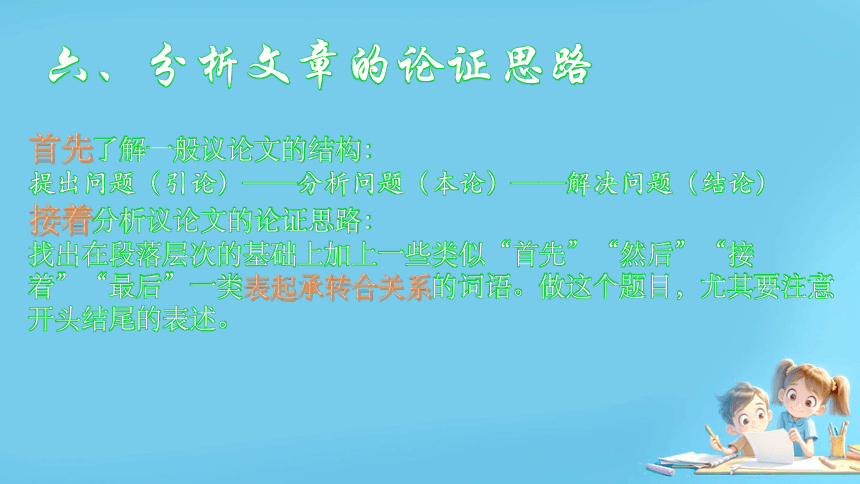 六、分析文章的论证思路

首先了解一般议论文的结构：
提出问题（引论）——分析问题（本论）——解决问题（结论）
接着分析议论文的论证思路：
找出在段落层次的基础上加上一些类似“首先”“然后”“接着”“最后”一类表起承转合关系的词语。做这个题目，尤其要注意开头结尾的表述。